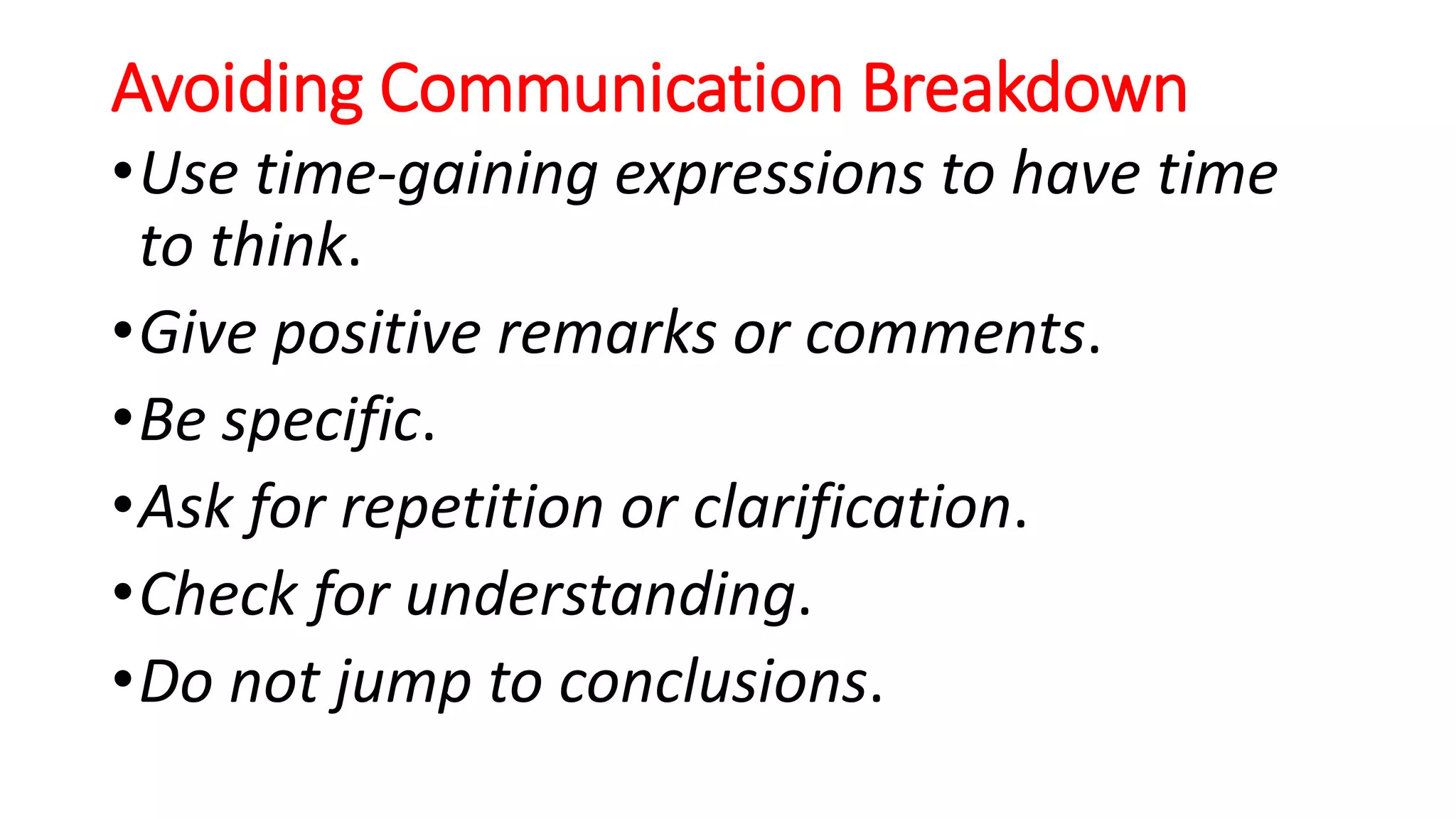 Avoiding Communication Breakdown

• Use time-gaining expressions to have time to think.

• Give positive remarks or comments.

• Be specific.

• Ask for repetition or clarification.

• Check for understanding.

• Do not jump to conclusions.